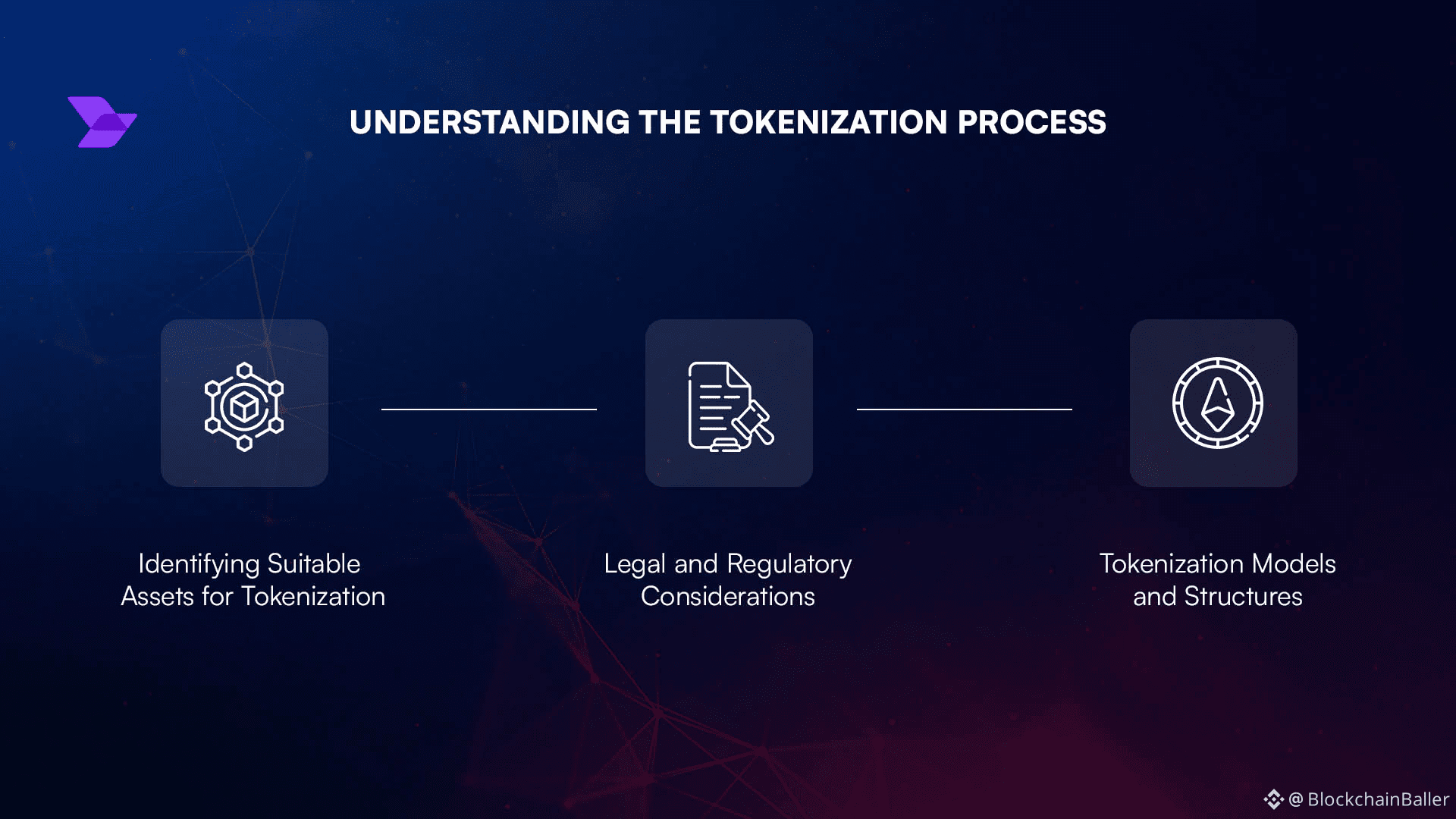 UNDERSTANDING THE TOKENIZATION PROCESS

Identifying Suitable Assets for Tokenization

Legal and Regulatory Considerations

Tokenization Models and Structures

@ BlockchainBaller